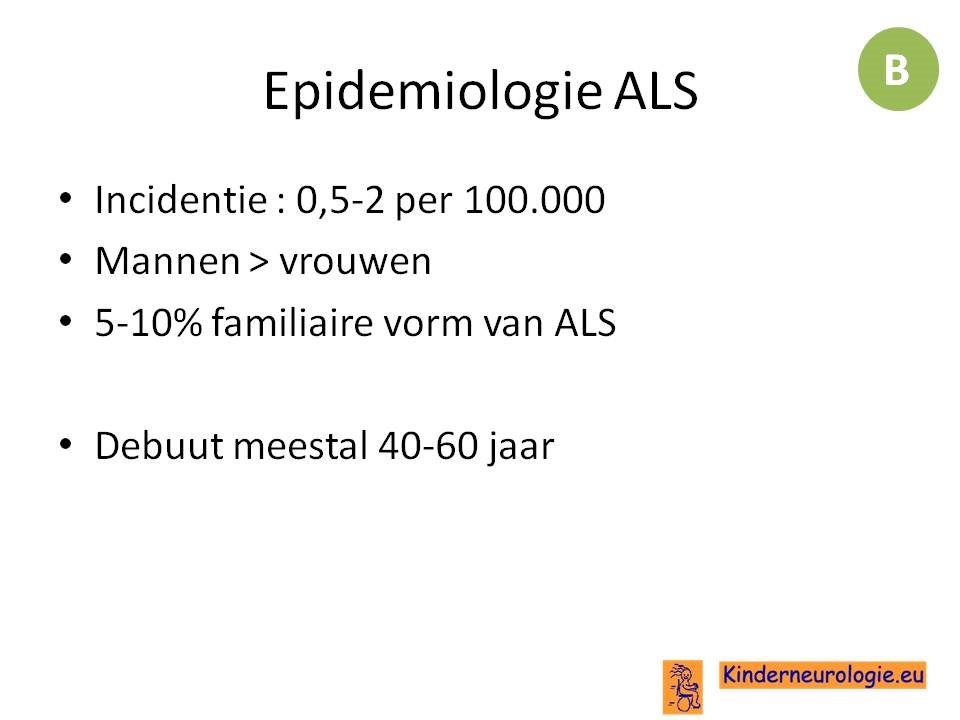 B

Epidemiologie ALS

• Incidentie : 0,5-2 per 100.000
• Mannen > vrouwen
• 5-10% familiaire vorm van ALS

• Debuut meestal 40-60 jaar

Kinderneurologie.eu